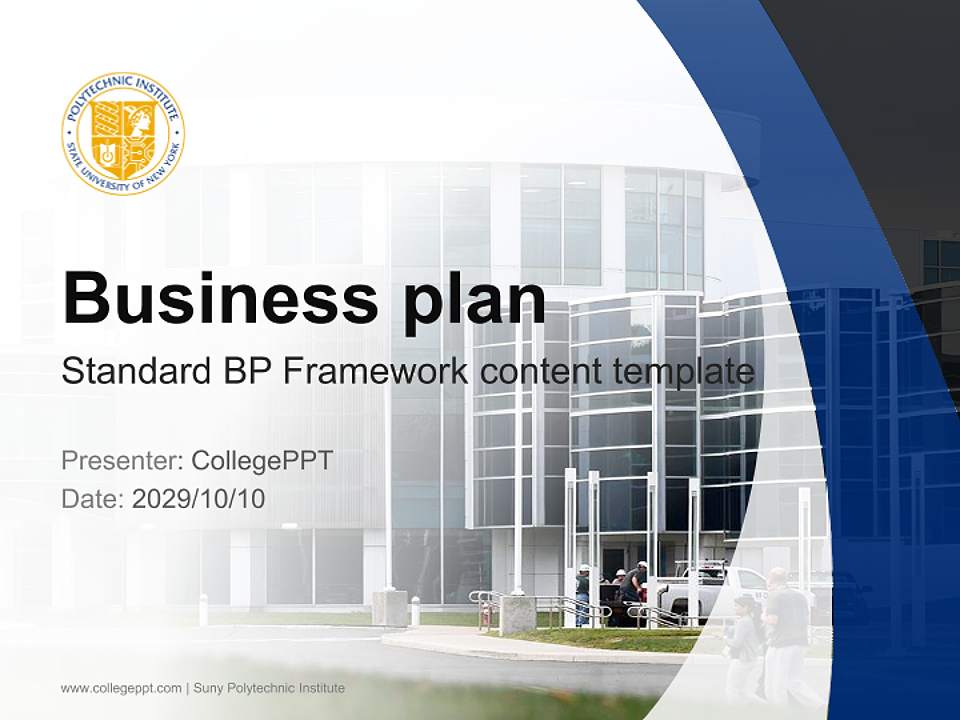 POLYTECHNIC INSTITUTE
STATE UNIVERSITY OF NEW YORK

Business plan

Standard BP Framework content template

Presenter: CollegePPT

Date: 2029/10/10

www.collegeppt.com | Suny Polytechnic Institute